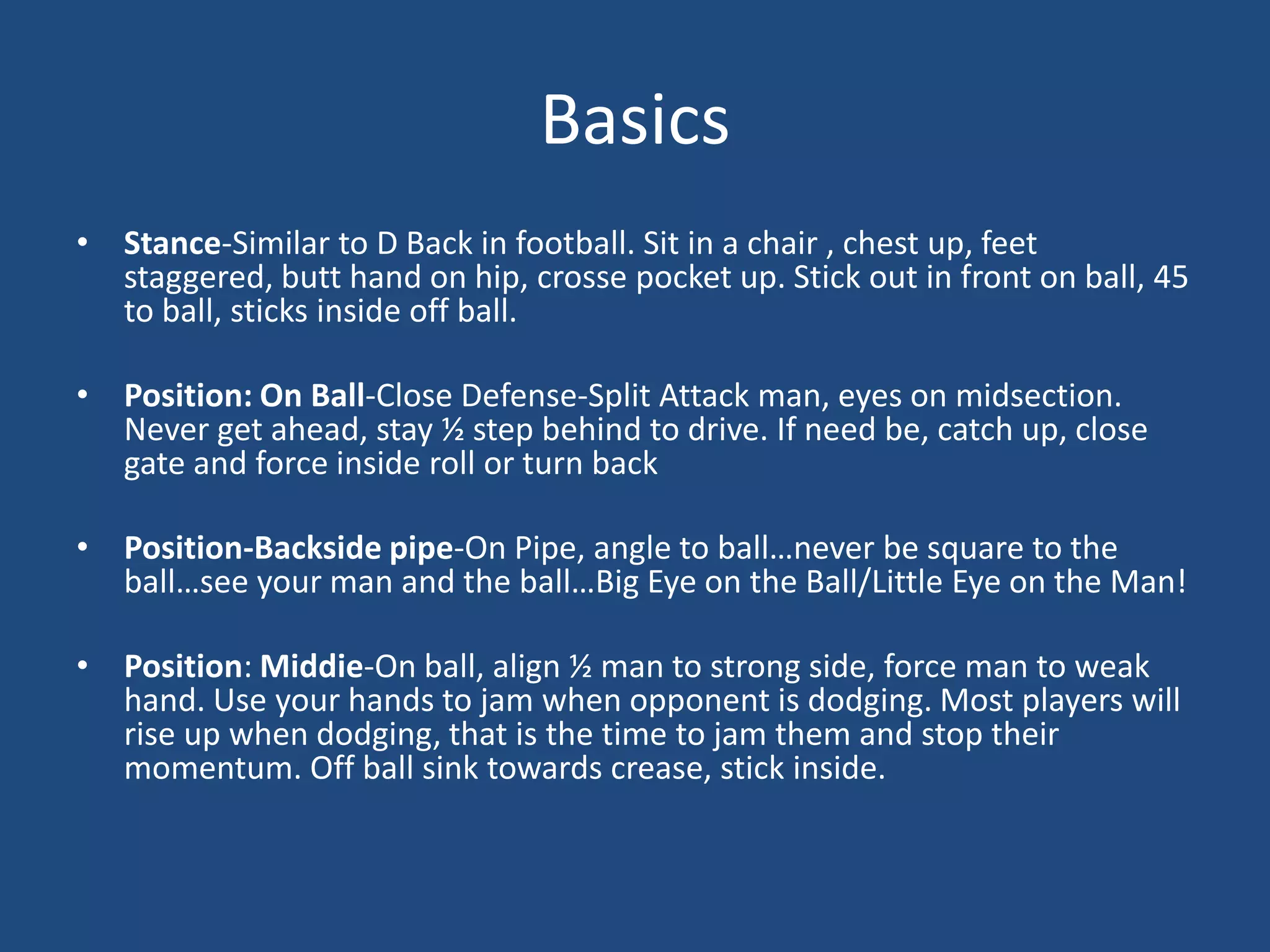 Basics

• Stance-Similar to D Back in football. Sit in a chair , chest up, feet staggered, butt hand on hip, crosse pocket up. Stick out in front on ball, 45 to ball, sticks inside off ball.

• Position: On Ball-Close Defense-Split Attack man, eyes on midsection. Never get ahead, stay ½ step behind to drive. If need be, catch up, close gate and force inside roll or turn back

• Position-Backside pipe-On Pipe, angle to ball…never be square to the ball…see your man and the ball…Big Eye on the Ball/Little Eye on the Man!

• Position: Middie-On ball, align ½ man to strong side, force man to weak hand. Use your hands to jam when opponent is dodging. Most players will rise up when dodging, that is the time to jam them and stop their momentum. Off ball sink towards crease, stick inside.